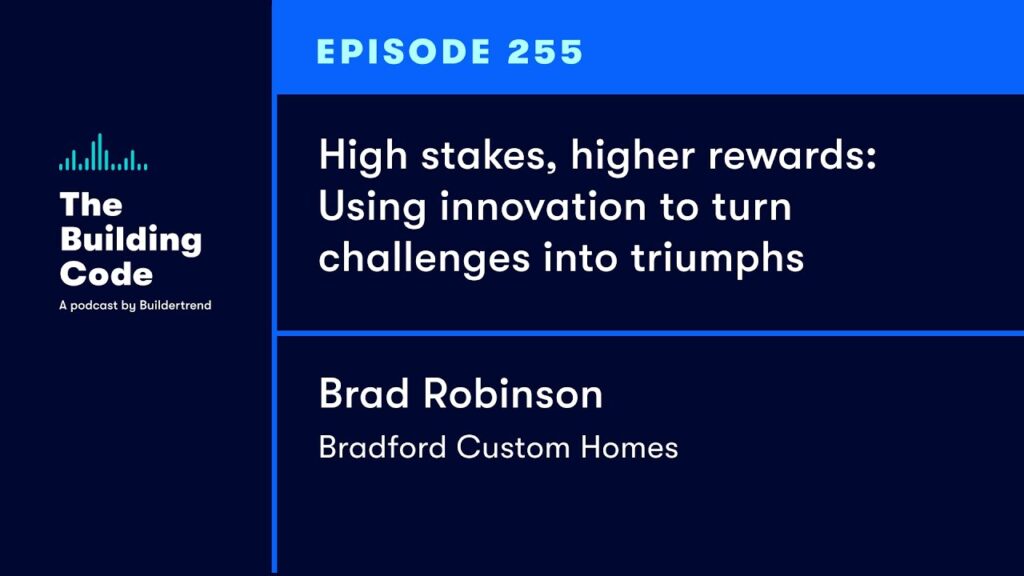 The Building Code

A podcast by Buildertrend

EPISODE 255

High stakes, higher rewards: Using innovation to turn challenges into triumphs

Brad Robinson

Bradford Custom Homes